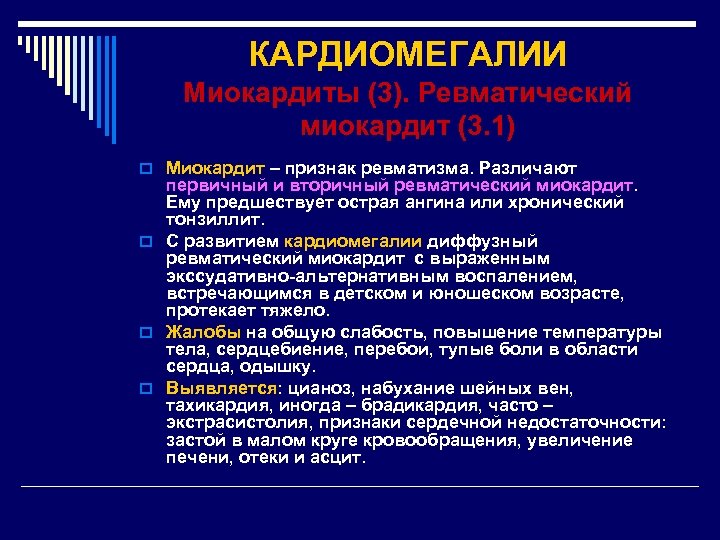 КАРДИОМЕГАЛИИ

Миокардиты (3). Ревматический миокардит (3.1)

Миокардит – признак ревматизма. Различают первичный и вторичный ревматический миокардит. Ему предшествует острая ангина или хронический тонзиллит.

С развитием кардиомегалии диффузный ревматический миокардит с выраженным экссудативно-альтернативным воспалением, встречающимся в детском и юношеском возрасте, протекает тяжело.

Жалобы на общую слабость, повышение температуры тела, сердцебиение, перебои, тупые боли в области сердца, одышку.

Выявляется: цианоз, набухание шейных вен, тахикардия, иногда – брадикардия, часто – экстрасистолия, признаки сердечной недостаточности: застой в малом круге кровообращения, увеличение печени, отеки и асцит.